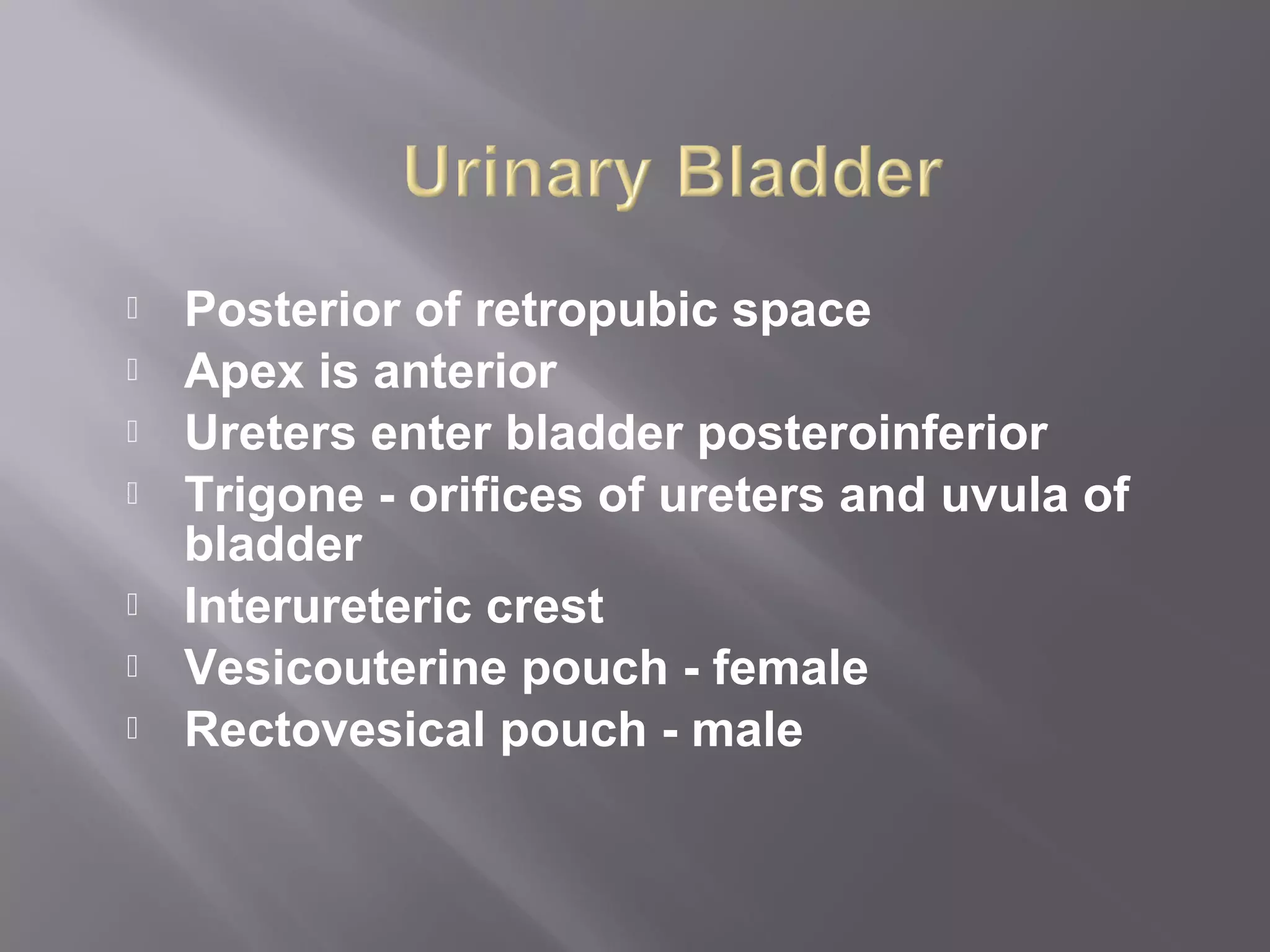 Urinary Bladder

Posterior of retropubic space
Apex is anterior
Ureters enter bladder posteroinferior
Trigone - orifices of ureters and uvula of bladder
Interureteric crest
Vesicouterine pouch - female
Rectovesical pouch - male